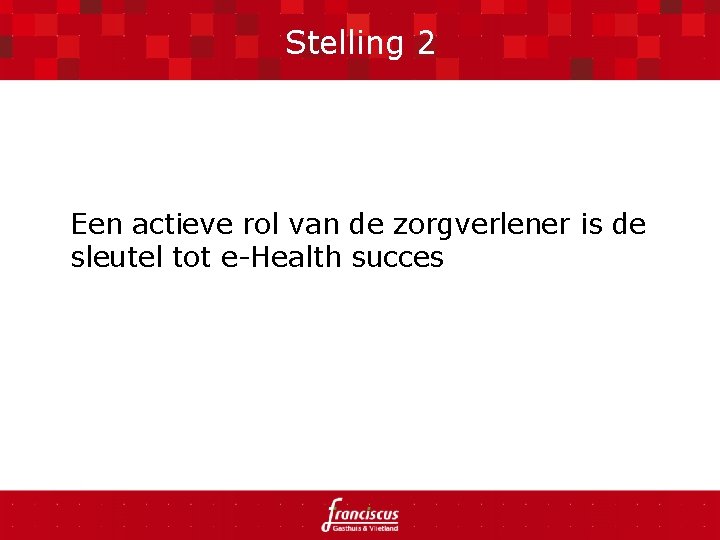 Stelling 2

Een actieve rol van de zorgverlener is de sleutel tot e-Health succes

franciscus
Gasthuis & Vlietland